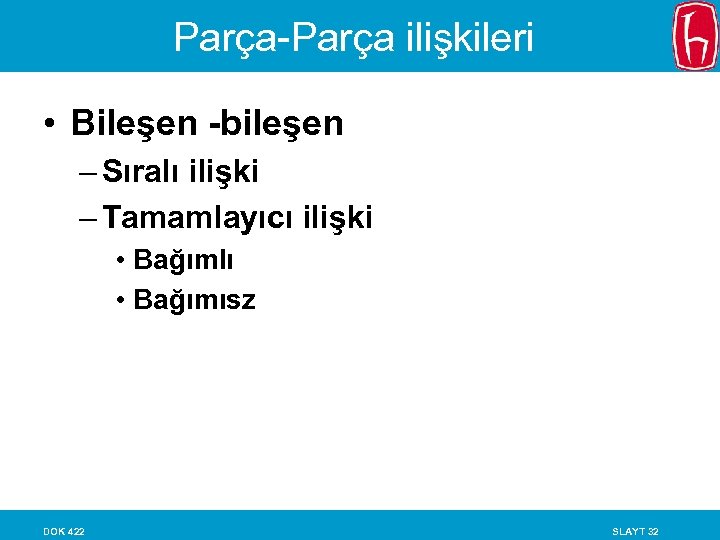 Parça-Parça ilişkileri

• Bileşen -bileşen
– Sıralı ilişki
– Tamamlayıcı ilişki
• Bağımlı
• Bağımısz

DOK 422

SLAYT 32